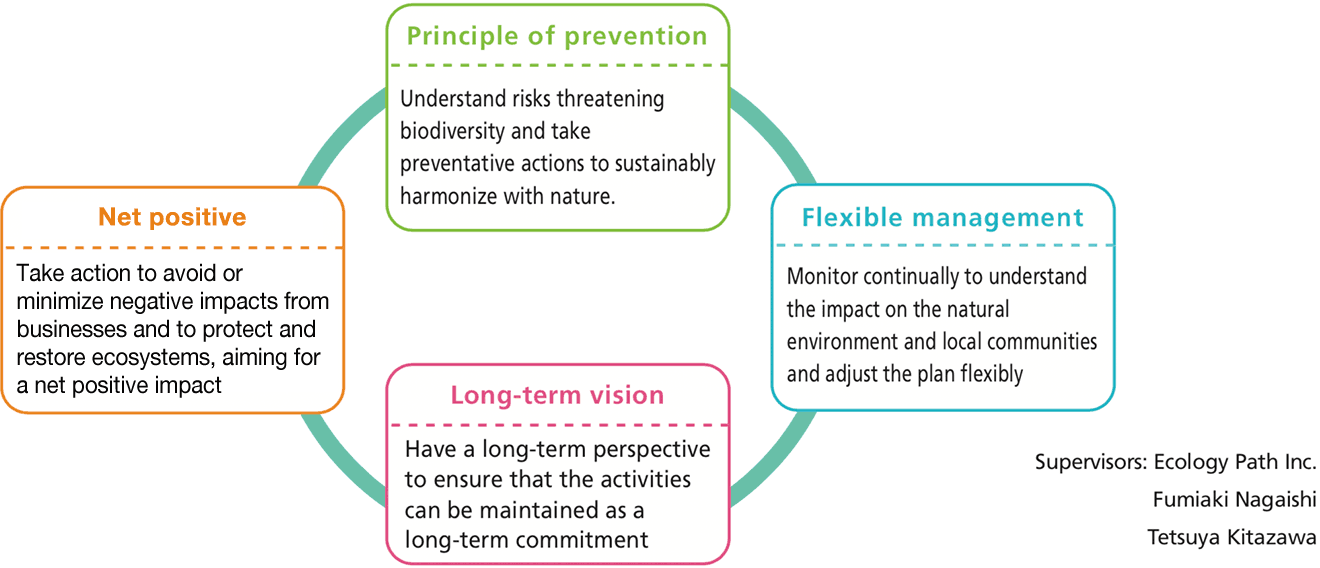 Principle of prevention

Understand risks threatening biodiversity and take preventative actions to sustainably harmonize with nature.

Net positive

Take action to avoid or minimize negative impacts from businesses and to protect and restore ecosystems, aiming for a net positive impact

Flexible management

Monitor continually to understand the impact on the natural environment and local communities and adjust the plan flexibly

Long-term vision

Have a long-term perspective to ensure that the activities can be maintained as a long-term commitment

Supervisors: Ecology Path Inc.
Fumiaki Nagaishi
Tetsuya Kitazawa